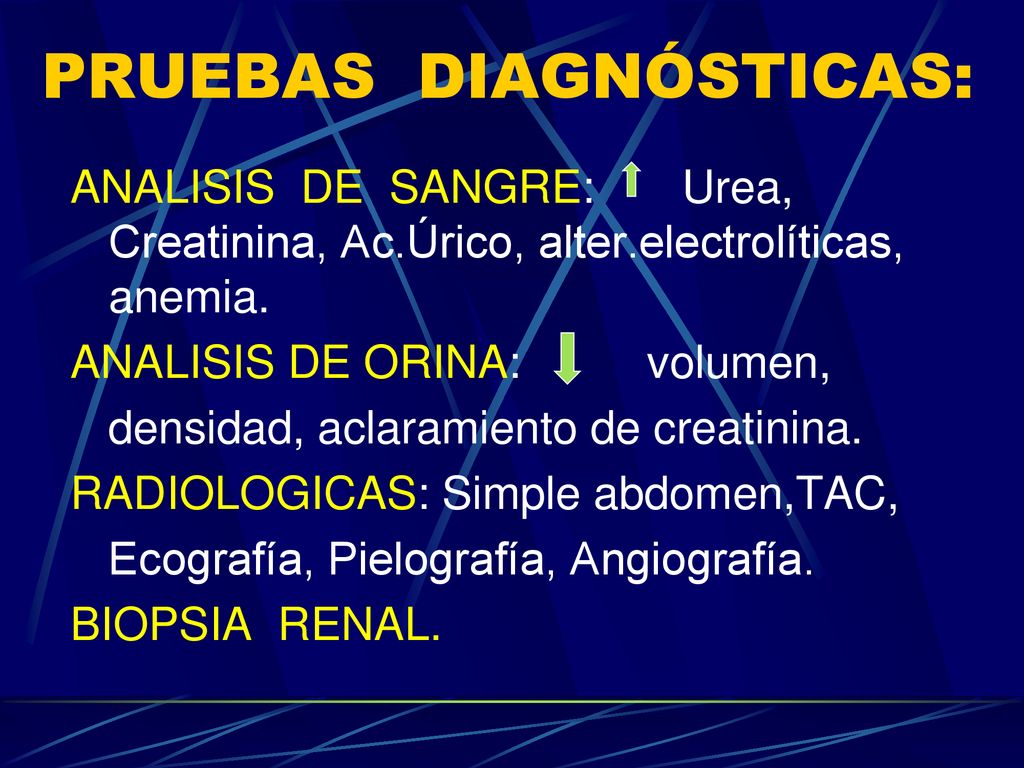 PRUEBAS DIAGNÓSTICAS:

ANALISIS DE SANGRE: Urea, Creatinina, Ac.Úrico, alter.electrolíticas, anemia.

ANALISIS DE ORINA: volumen, densidad, aclaramiento de creatinina.

RADIOLOGICAS: Simple abdomen,TAC, Ecografía, Pielografía, Angiografía.

BIOPSIA RENAL.